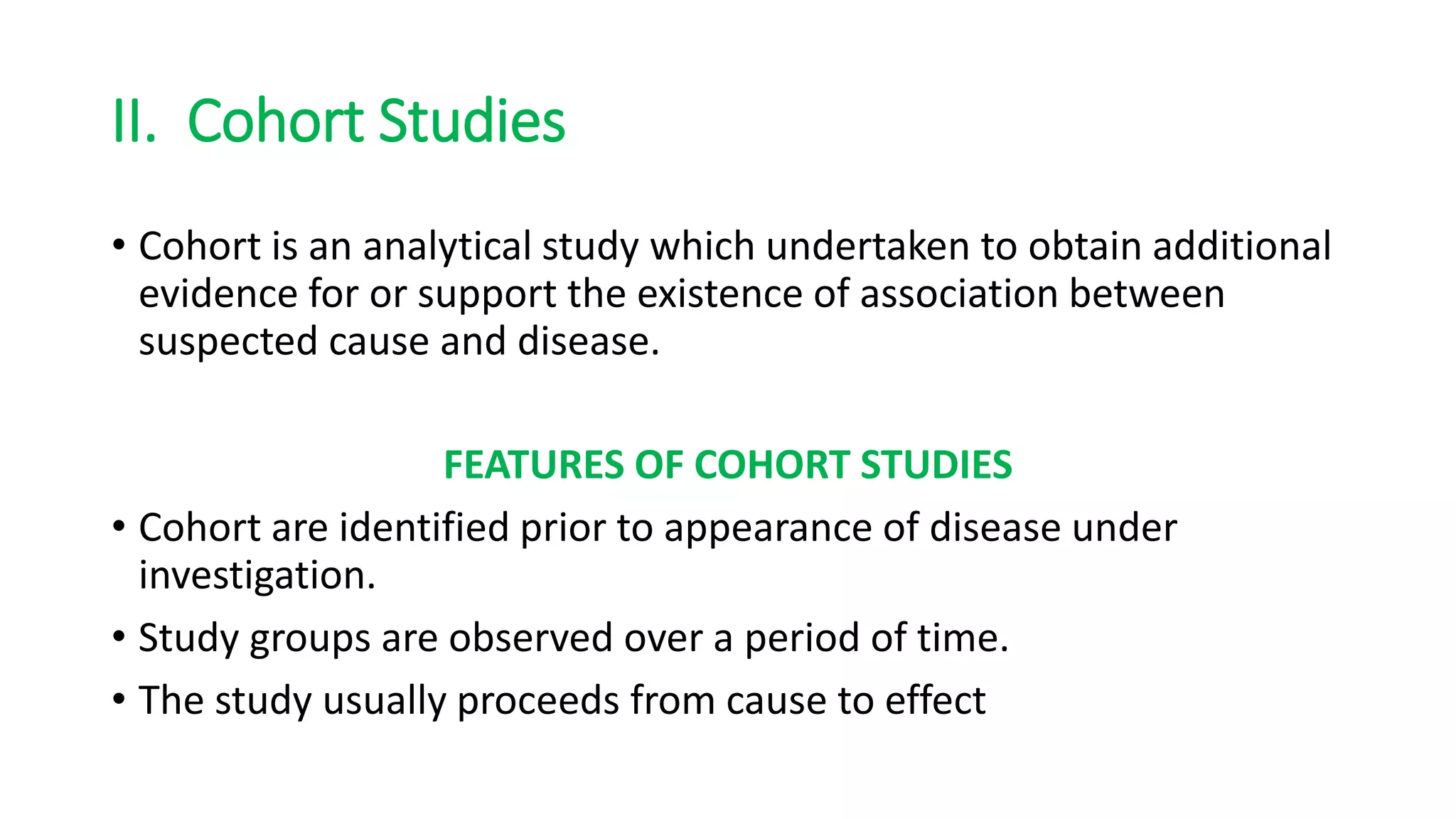 II. Cohort Studies

• Cohort is an analytical study which undertaken to obtain additional evidence for or support the existence of association between suspected cause and disease.

FEATURES OF COHORT STUDIES

• Cohort are identified prior to appearance of disease under investigation.

• Study groups are observed over a period of time.

• The study usually proceeds from cause to effect